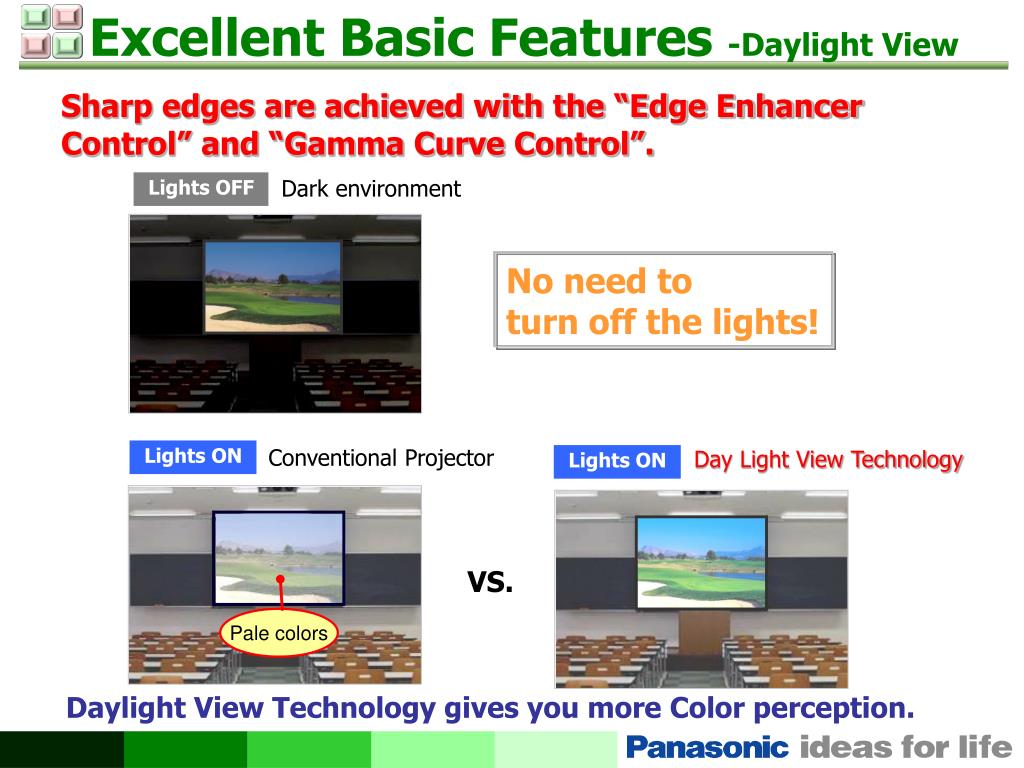 Excellent Basic Features -Daylight View

Sharp edges are achieved with the “Edge Enhancer Control” and “Gamma Curve Control”.

Lights OFF Dark environment

No need to turn off the lights!

Lights ON Conventional Projector

Pale colors

VS.

Lights ON Day Light View Technology

Daylight View Technology gives you more Color perception.

Panasonic ideas for life